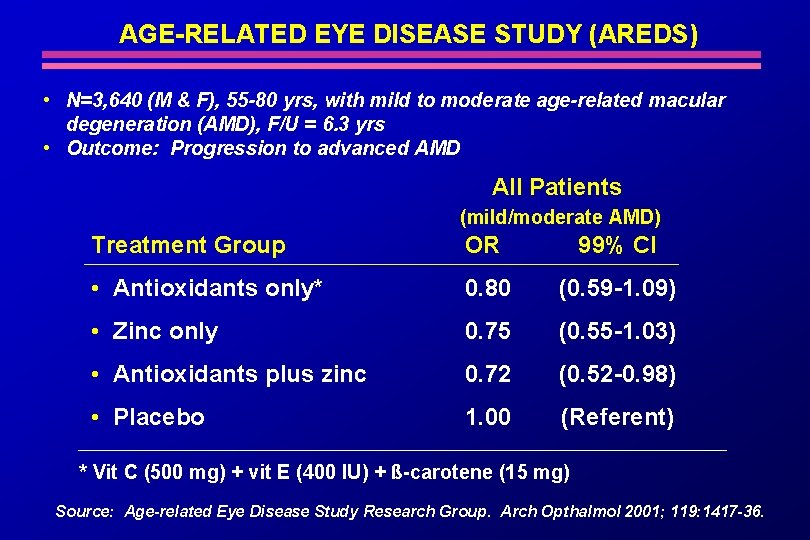 AGE-RELATED EYE DISEASE STUDY (AREDS)

• N=3,640 (M & F), 55-80 yrs, with mild to moderate age-related macular degeneration (AMD), F/U = 6.3 yrs
• Outcome: Progression to advanced AMD

All Patients
(mild/moderate AMD)

| Treatment Group | OR | 99% CI |
|---|---|---|
| • Antioxidants only* | 0.80 | (0.59-1.09) |
| • Zinc only | 0.75 | (0.55-1.03) |
| • Antioxidants plus zinc | 0.72 | (0.52-0.98) |
| • Placebo | 1.00 | (Referent) |

* Vit C (500 mg) + vit E (400 IU) + ß-carotene (15 mg)

Source: Age-related Eye Disease Study Research Group. Arch Opthalmol 2001; 119:1417-36.